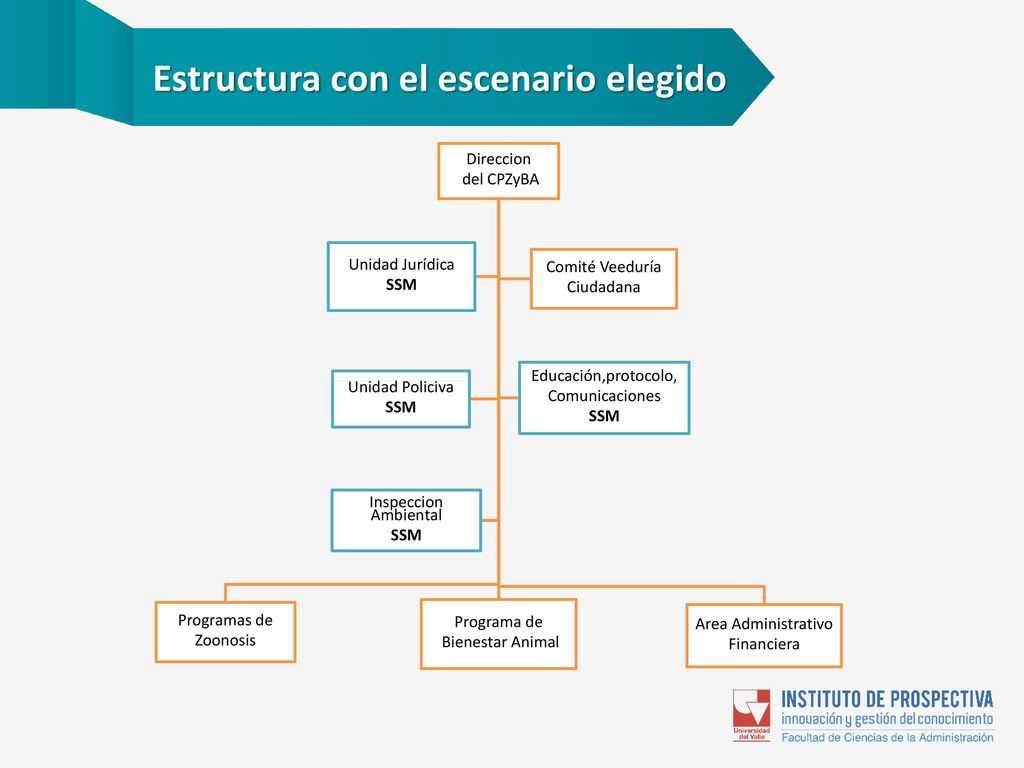 Estructura con el escenario elegido

Direccion del CPZyBA

Unidad Jurídica
SSM

Comité Veeduría Ciudadana

Unidad Policiva
SSM

Educación,protocolo, Comunicaciones
SSM

Inspeccion Ambiental
SSM

Programas de Zoonosis

Programa de Bienestar Animal

Area Administrativo Financiera

Universidad del Valle

INSTITUTO DE PROSPECTIVA
innovación y gestión del conocimiento
Facultad de Ciencias de la Administración